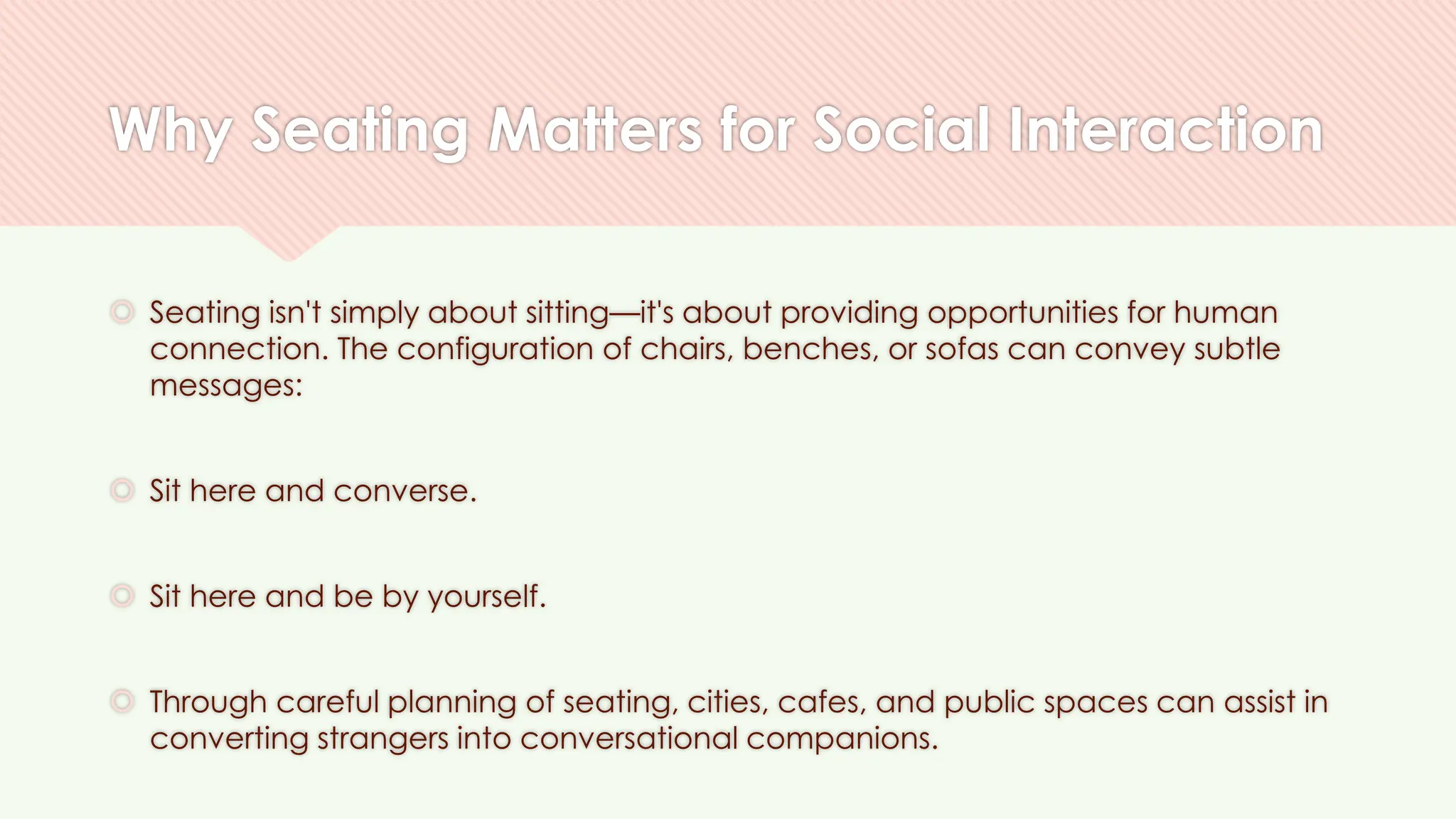 Why Seating Matters for Social Interaction

Seating isn't simply about sitting—it's about providing opportunities for human connection. The configuration of chairs, benches, or sofas can convey subtle messages:

Sit here and converse.

Sit here and be by yourself.

Through careful planning of seating, cities, cafes, and public spaces can assist in converting strangers into conversational companions.